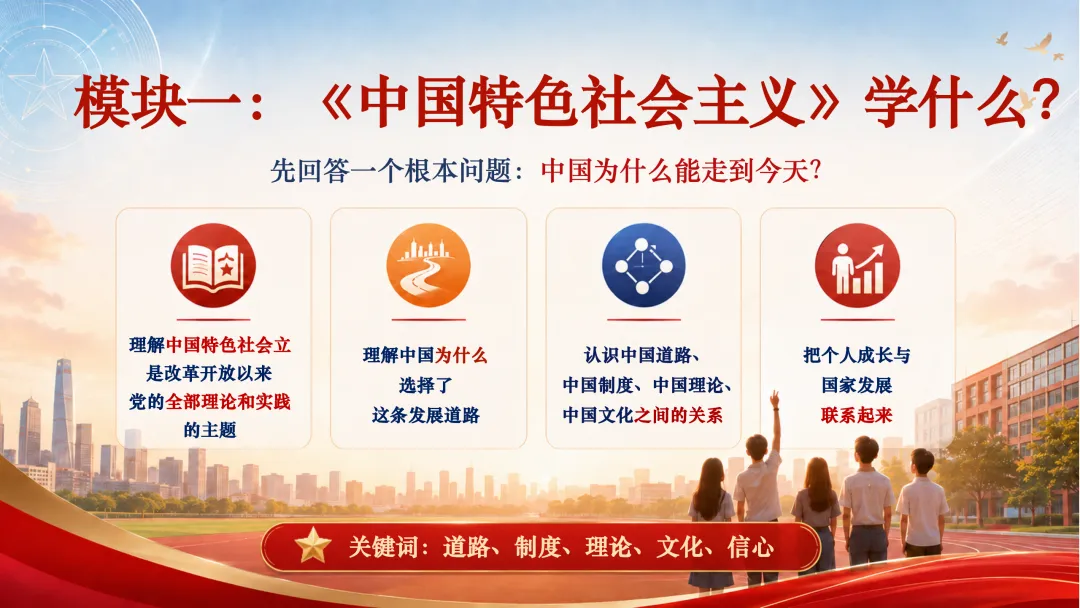 模块一：《中国特色社会主义》学什么？

先回答一个根本问题：中国为什么能走到今天？

理解中国特色社会立是改革开放以来党的全部理论和实践的主题

理解中国为什么选择了这条发展道路

认识中国道路、中国制度、中国理论、中国文化之间的关系

把个人成长与国家发展联系起来

关键词：道路、制度、理论、文化、信心